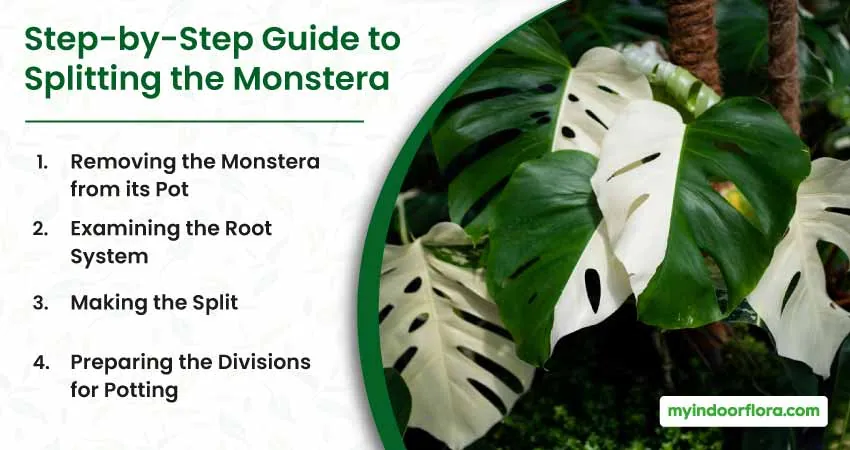 Step-by-Step Guide to Splitting the Monstera

1. Removing the Monstera from its Pot

2. Examining the Root System

3. Making the Split

4. Preparing the Divisions for Potting

myindoorflora.com